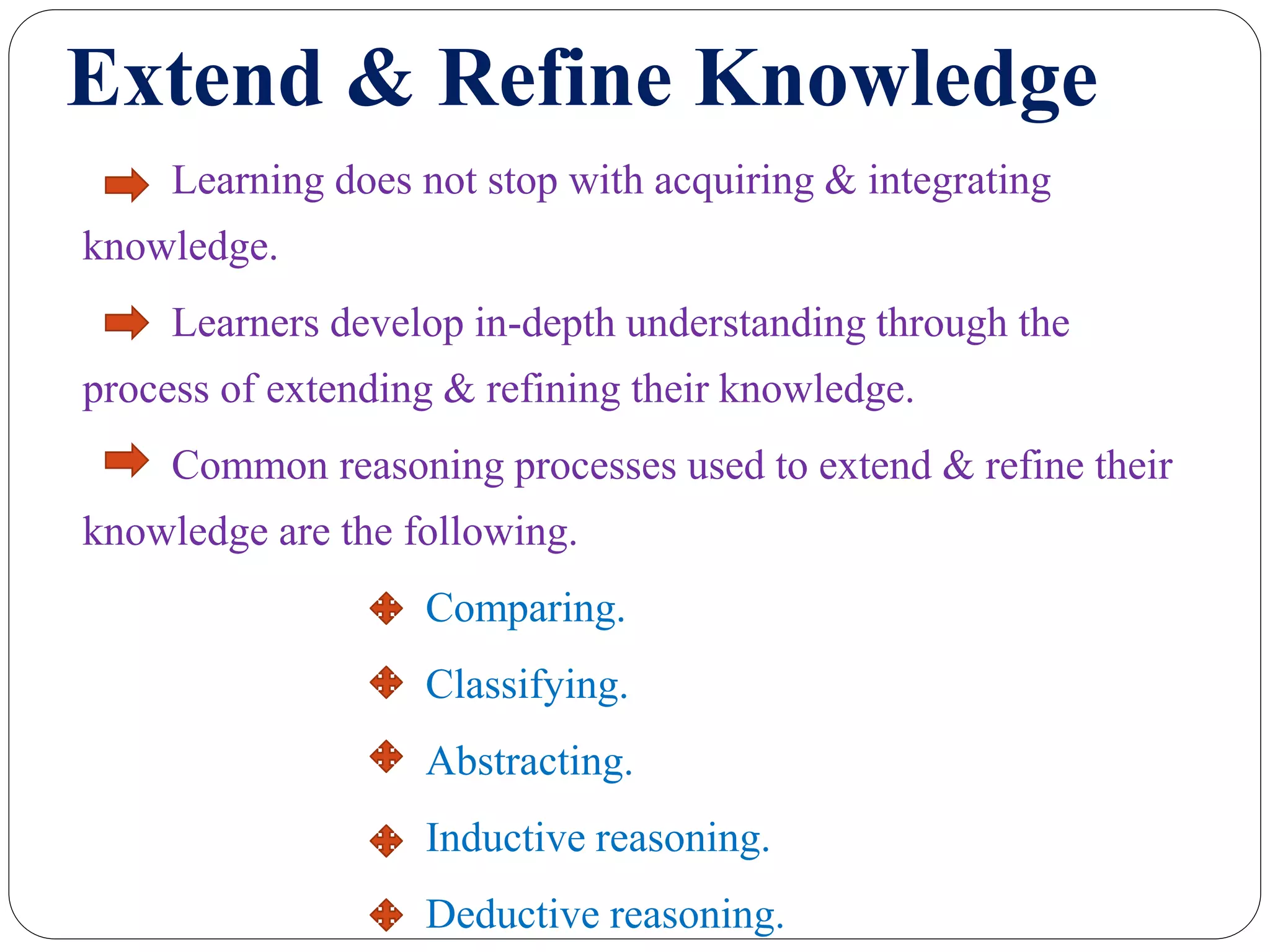 Extend & Refine Knowledge

Learning does not stop with acquiring & integrating knowledge.

Learners develop in-depth understanding through the process of extending & refining their knowledge.

Common reasoning processes used to extend & refine their knowledge are the following.

Comparing.

Classifying.

Abstracting.

Inductive reasoning.

Deductive reasoning.